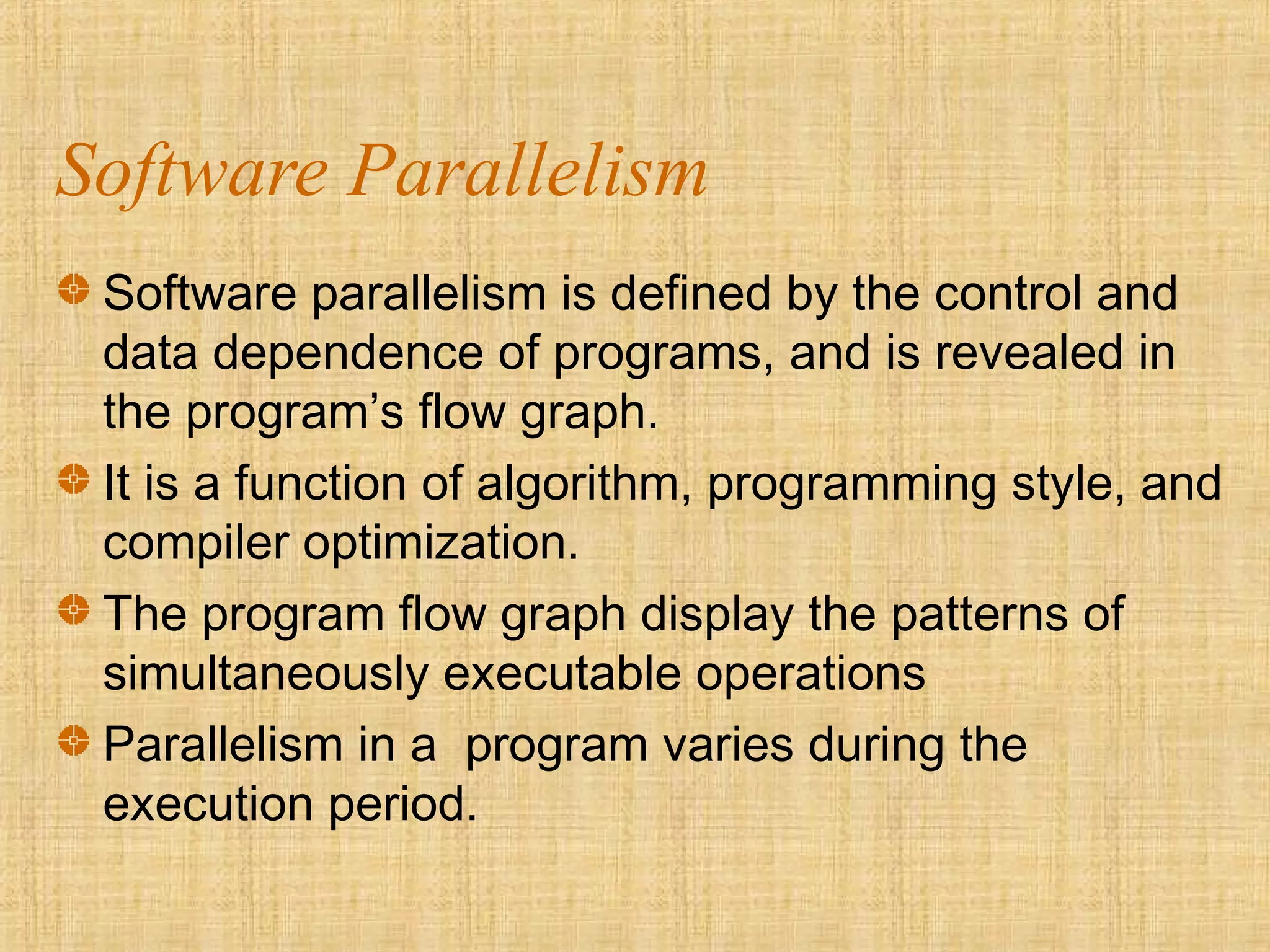 Software Parallelism

Software parallelism is defined by the control and data dependence of programs, and is revealed in the program’s flow graph.

It is a function of algorithm, programming style, and compiler optimization.

The program flow graph display the patterns of simultaneously executable operations

Parallelism in a  program varies during the execution period.